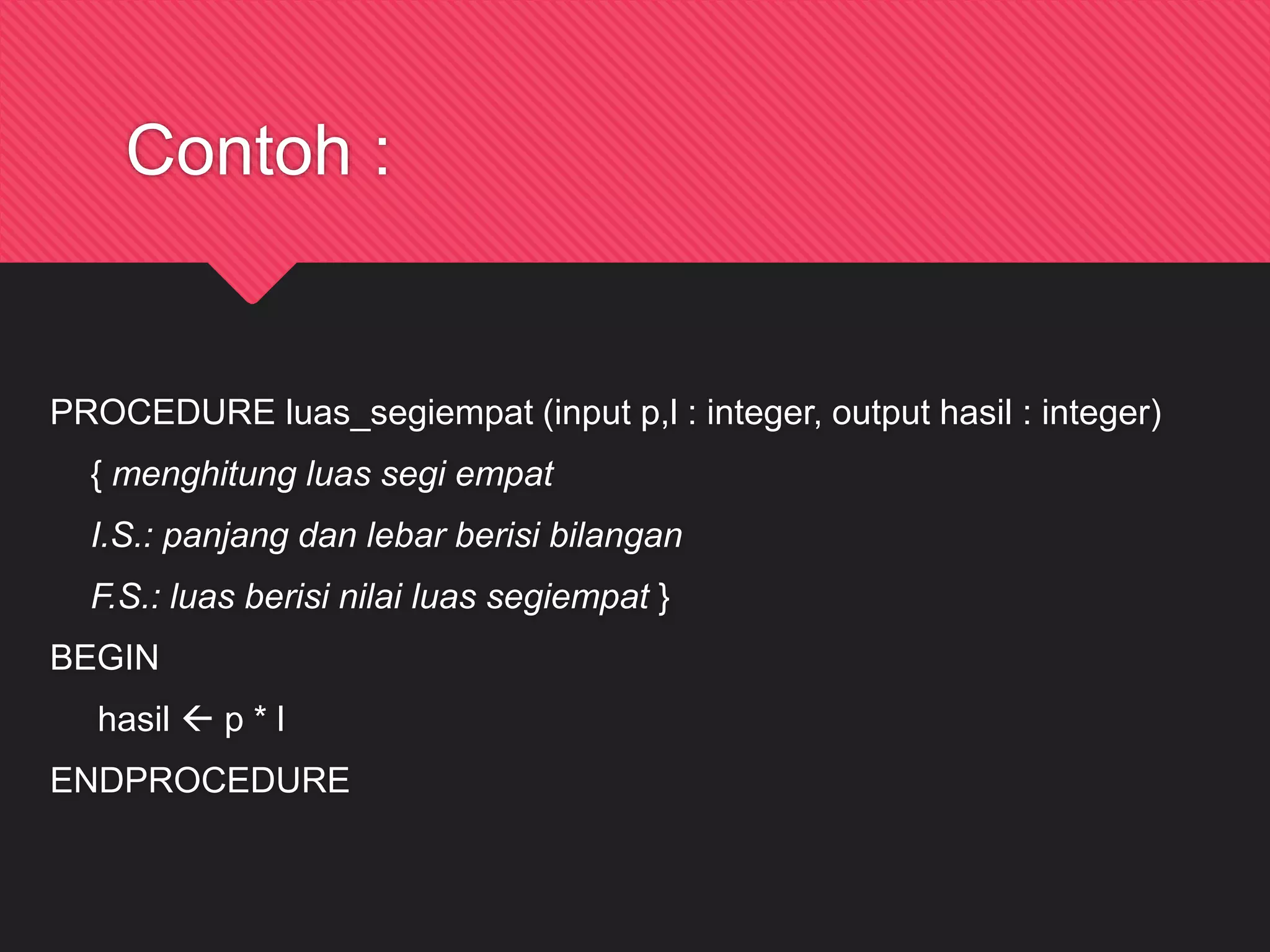 Contoh :

PROCEDURE luas_segiempat (input p,l : integer, output hasil : integer)

{ menghitung luas segi empat

I.S.: panjang dan lebar berisi bilangan

F.S.: luas berisi nilai luas segiempat }

BEGIN

hasil ← p * l

ENDPROCEDURE